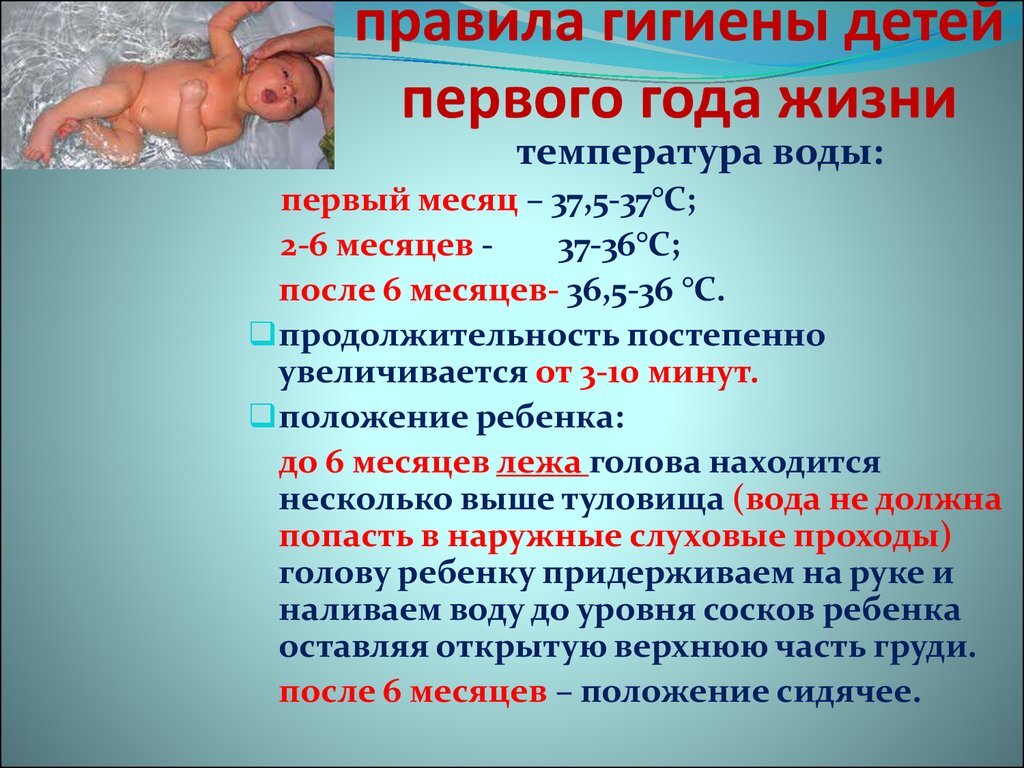 правила гигиены детей первого года жизни

температура воды:

первый месяц – 37,5-37°С;

2-6 месяцев - 37-36°С;

после 6 месяцев- 36,5-36 °С.

продолжительность постепенно увеличивается от 3-10 минут.

положение ребенка:

до 6 месяцев лежа голова находится несколько выше туловища (вода не должна попасть в наружные слуховые проходы) голову ребенку придерживаем на руке и наливаем воду до уровня сосков ребенка оставляя открытую верхнюю часть груди.

после 6 месяцев – положение сидячее.